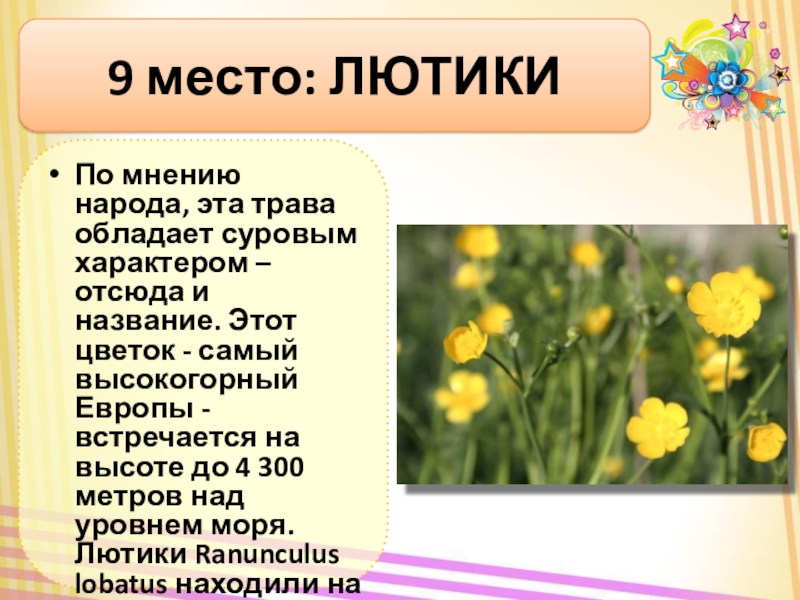 9 место: ЛЮТИКИ

• По мнению народа, эта трава обладает суровым характером – отсюда и название. Этот цветок - самый высокогорный Европы - встречается на высоте до 4 300 метров над уровнем моря. Лютики Ranunculus lobatus находили на